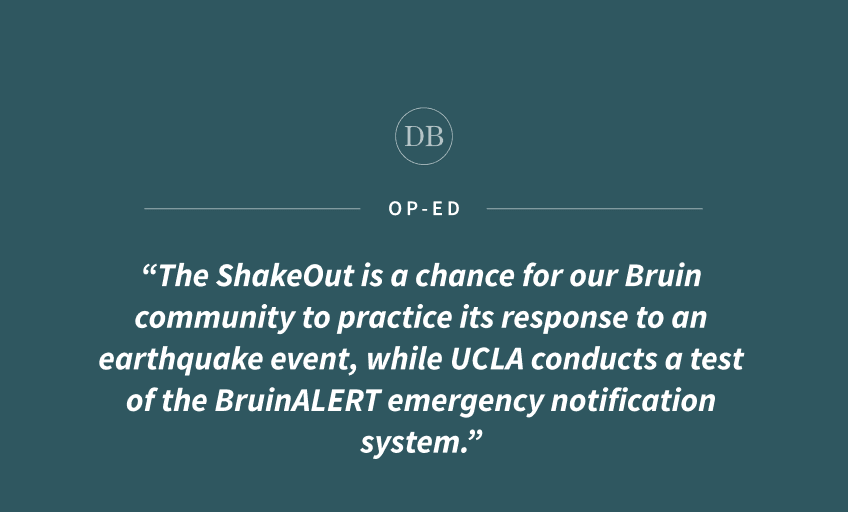 DB

OP-ED

“The ShakeOut is a chance for our Bruin community to practice its response to an earthquake event, while UCLA conducts a test of the BruinALERT emergency notification system.”